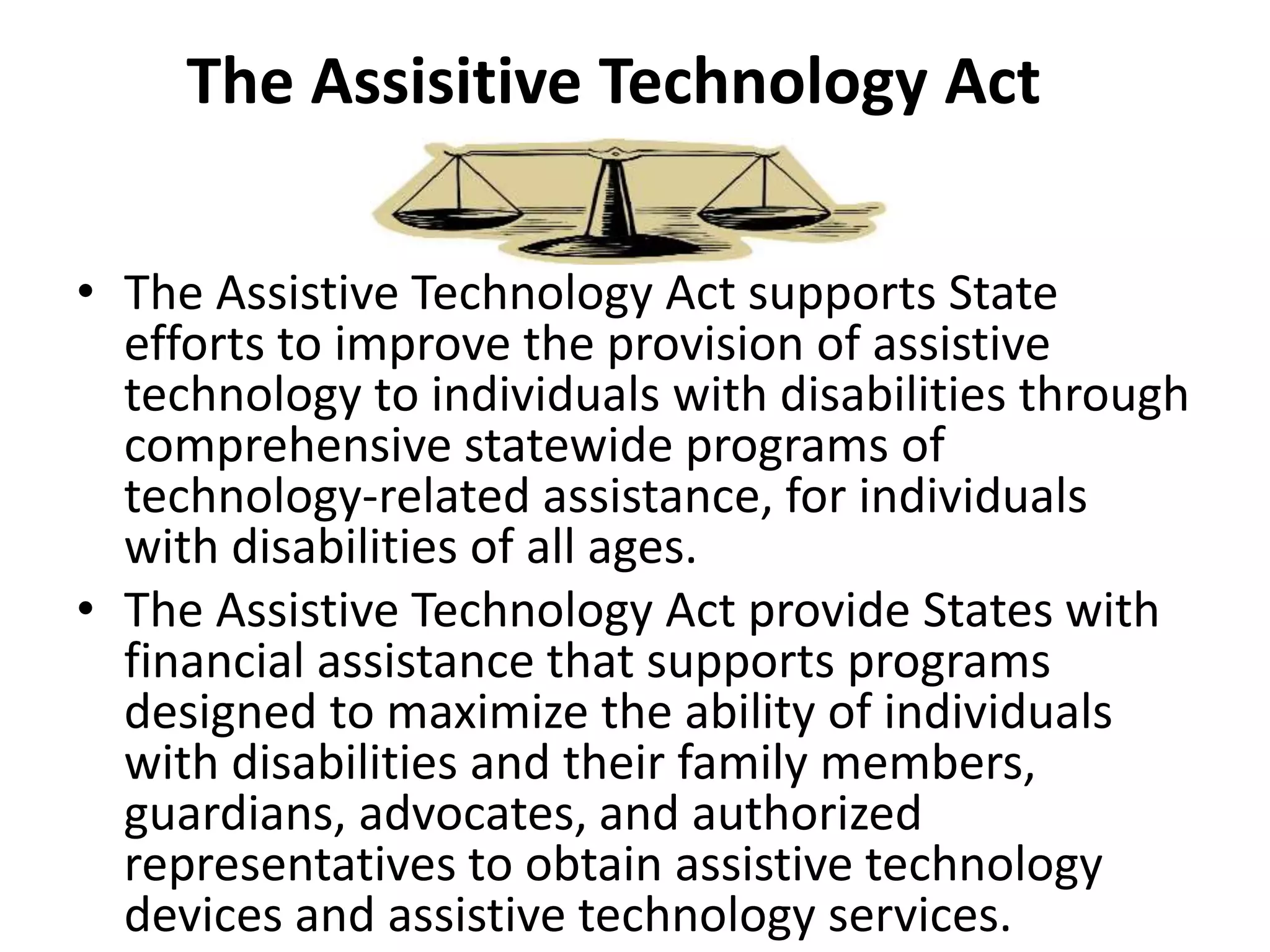 The Assisitive Technology Act

• The Assistive Technology Act supports State efforts to improve the provision of assistive technology to individuals with disabilities through comprehensive statewide programs of technology-related assistance, for individuals with disabilities of all ages.

• The Assistive Technology Act provide States with financial assistance that supports programs designed to maximize the ability of individuals with disabilities and their family members, guardians, advocates, and authorized representatives to obtain assistive technology devices and assistive technology services.